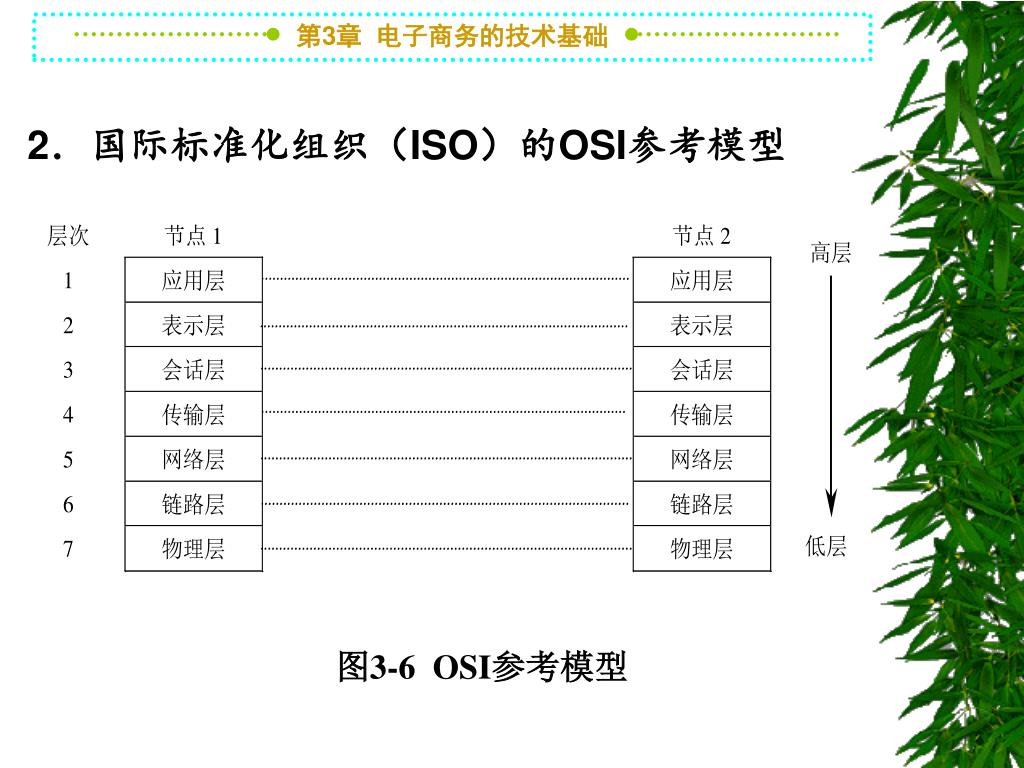 第3章 电子商务的技术基础

2．国际标准化组织（ISO）的OSI参考模型

| 层次 | 节点 1 | 节点 2 |
|---|---|---|
| 1 | 应用层 | 应用层 |
| 2 | 表示层 | 表示层 |
| 3 | 会话层 | 会话层 |
| 4 | 传输层 | 传输层 |
| 5 | 网络层 | 网络层 |
| 6 | 链路层 | 链路层 |
| 7 | 物理层 | 物理层 |

高层

低层

图3-6 OSI参考模型